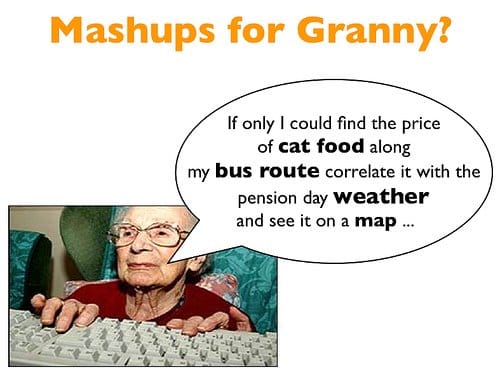 Mashups for Granny?

If only I could find the price of cat food along my bus route correlate it with the pension day weather and see it on a map ...